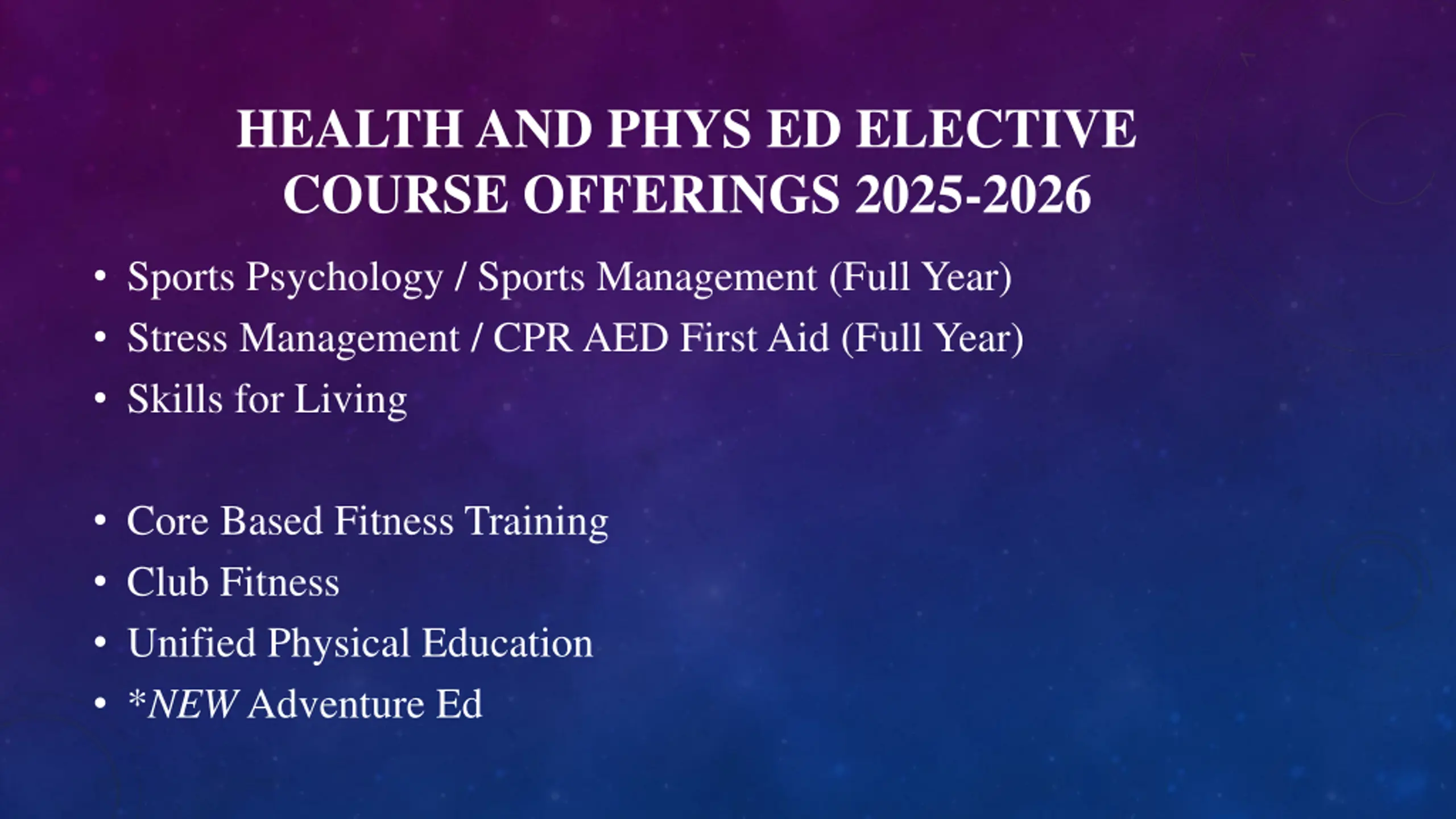 HEALTH AND PHYS ED ELECTIVE COURSE OFFERINGS 2025-2026

• Sports Psychology / Sports Management (Full Year)
• Stress Management / CPR AED First Aid (Full Year)
• Skills for Living

• Core Based Fitness Training
• Club Fitness
• Unified Physical Education
• *NEW Adventure Ed